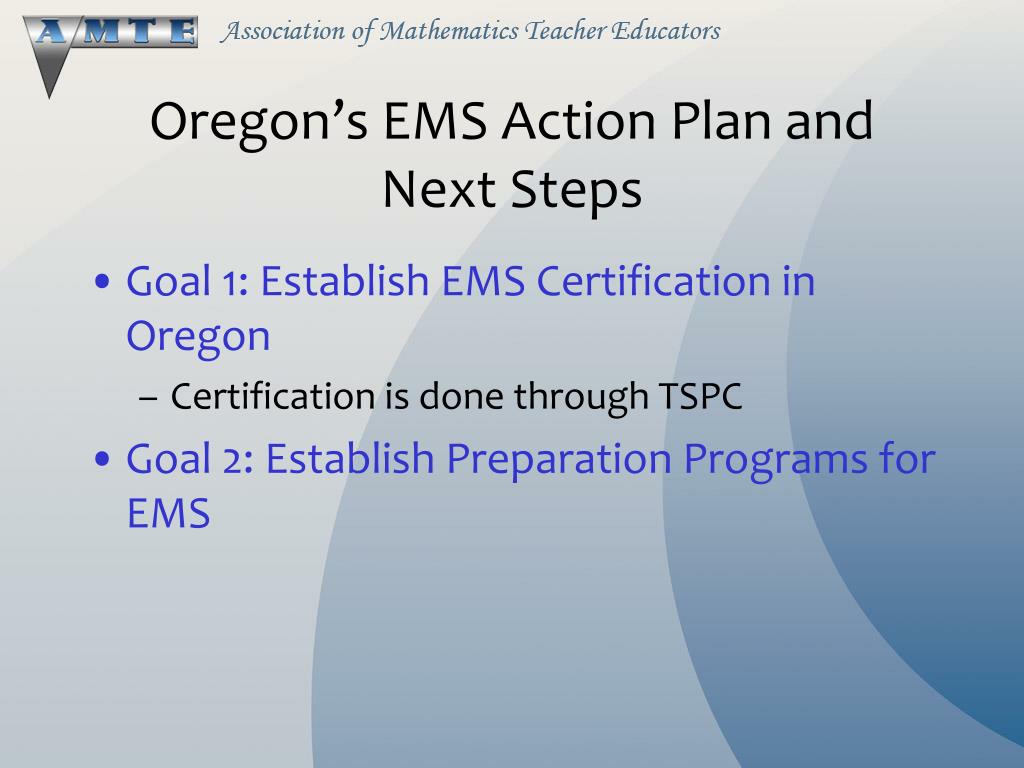 AMTE Association of Mathematics Teacher Educators

Oregon’s EMS Action Plan and Next Steps

• Goal 1: Establish EMS Certification in Oregon
– Certification is done through TSPC
• Goal 2: Establish Preparation Programs for EMS